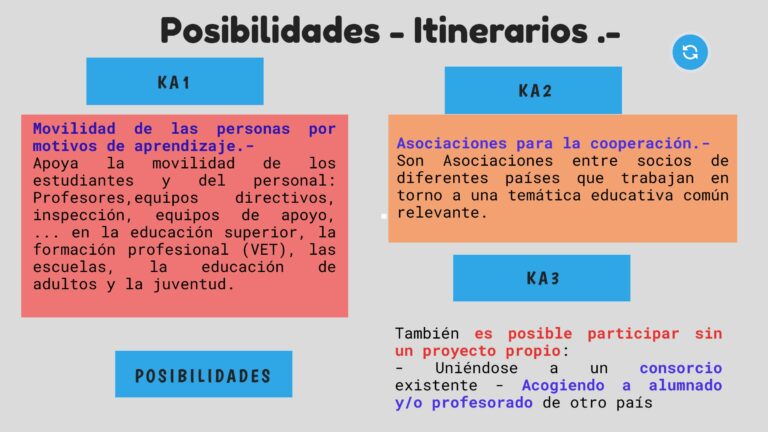 Posibilidades - Itinerarios .-

KA1

Movilidad de las personas por motivos de aprendizaje.-
Apoya la movilidad de los estudiantes y del personal: Profesores,equipos directivos, inspección, equipos de apoyo, ... en la educación superior, la formación profesional (VET), las escuelas, la educación de adultos y la juventud.

POSIBILIDADES

KA2

Asociaciones para la cooperación.-
Son Asociaciones entre socios de diferentes países que trabajan en torno a una temática educativa común relevante.

KA3

También es posible participar sin un proyecto propio:
- Uniéndose a un consorcio existente - Acogiendo a alumnado y/o profesorado de otro país